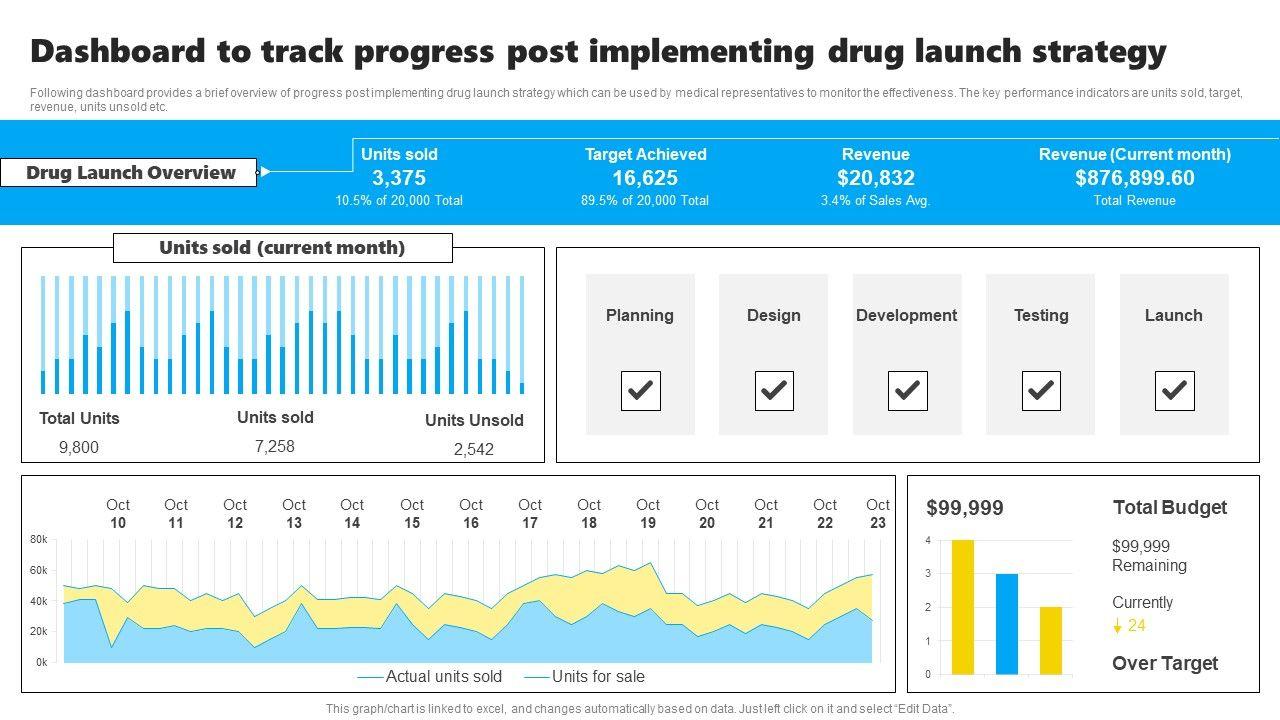 Dashboard to track progress post implementing drug launch strategy

Following dashboard provides a brief overview of progress post implementing drug launch strategy which can be used by medical representatives to monitor the effectiveness. The key performance indicators are units sold, target, revenue, units unsold etc.

Drug Launch Overview

Units sold
3,375
10.5% of 20,000 Total

Target Achieved
16,625
89.5% of 20,000 Total

Revenue
$20,832
3.4% of Sales Avg.

Revenue (Current month)
$876,899.60
Total Revenue

Units sold (current month)

Total Units
9,800

Units sold
7,258

Units Unsold
2,542

Planning

Design

Development

Testing

Launch

Oct 10 Oct 11 Oct 12 Oct 13 Oct 14 Oct 15 Oct 16 Oct 17 Oct 18 Oct 19 Oct 20 Oct 21 Oct 22 Oct 23

80k
60k
40k
20k
0k

Actual units sold
Units for sale

$99,999

4
3
2
1
0

Total Budget

$99,999 Remaining

Currently
24

Over Target

This graph/chart is linked to excel, and changes automatically based on data. Just left click on it and select "Edit Data".